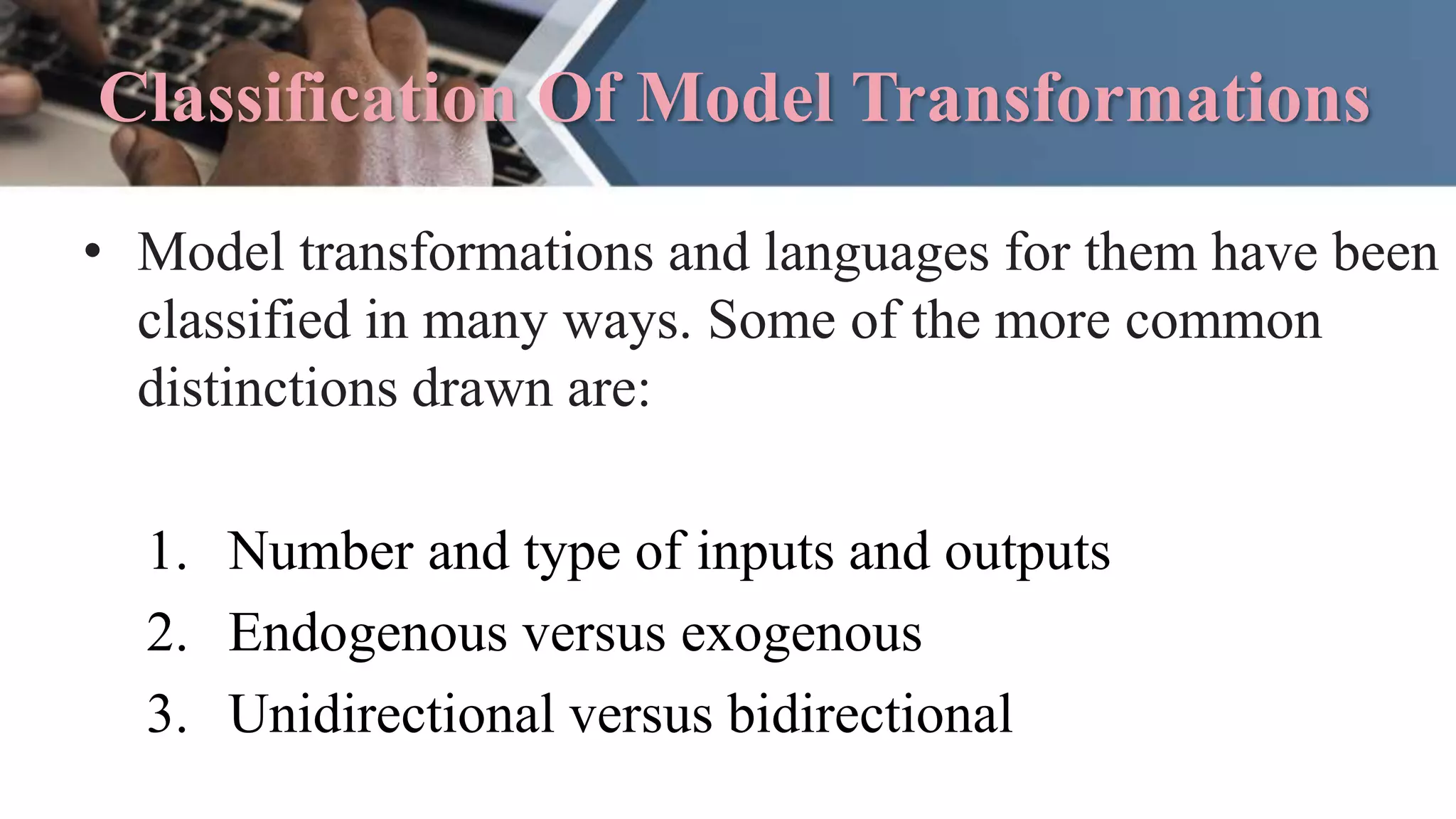 Classification Of Model Transformations

• Model transformations and languages for them have been classified in many ways. Some of the more common distinctions drawn are:

1. Number and type of inputs and outputs
2. Endogenous versus exogenous
3. Unidirectional versus bidirectional